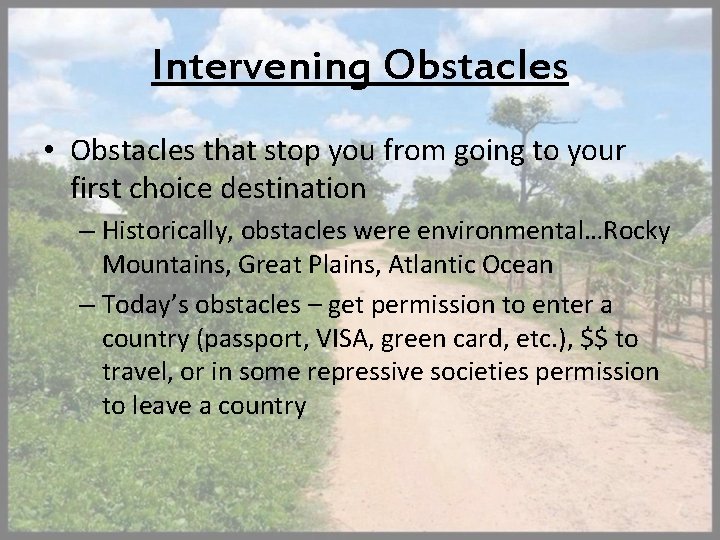 Intervening Obstacles

• Obstacles that stop you from going to your first choice destination

– Historically, obstacles were environmental…Rocky Mountains, Great Plains, Atlantic Ocean

– Today's obstacles – get permission to enter a country (passport, VISA, green card, etc.), \$\$ to travel, or in some repressive societies permission to leave a country